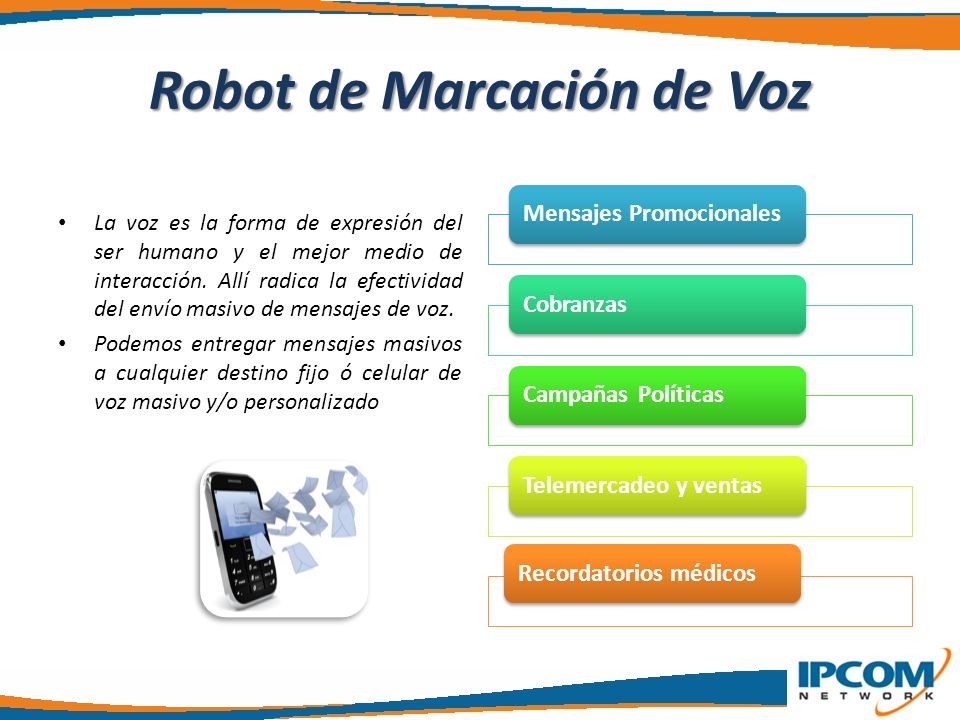 Robot de Marcación de Voz

• La voz es la forma de expresión del ser humano y el mejor medio de interacción. Allí radica la efectividad del envío masivo de mensajes de voz.
• Podemos entregar mensajes masivos a cualquier destino fijo ó celular de voz masivo y/o personalizado

Mensajes Promocionales

Cobranzas

Campañas Políticas

Telemercadeo y ventas

Recordatorios médicos

IPCOM
NETWORK